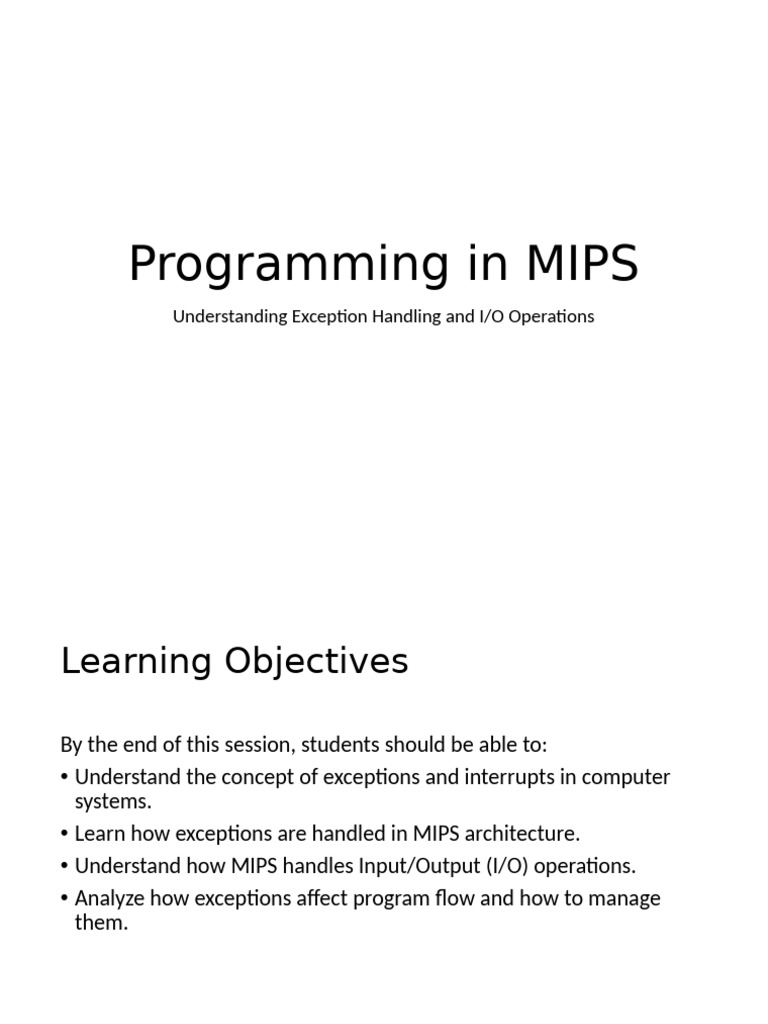 Programming in MIPS

Understanding Exception Handling and I/O Operations

Learning Objectives

By the end of this session, students should be able to:

• Understand the concept of exceptions and interrupts in computer systems.
• Learn how exceptions are handled in MIPS architecture.
• Understand how MIPS handles Input/Output (I/O) operations.
• Analyze how exceptions affect program flow and how to manage them.